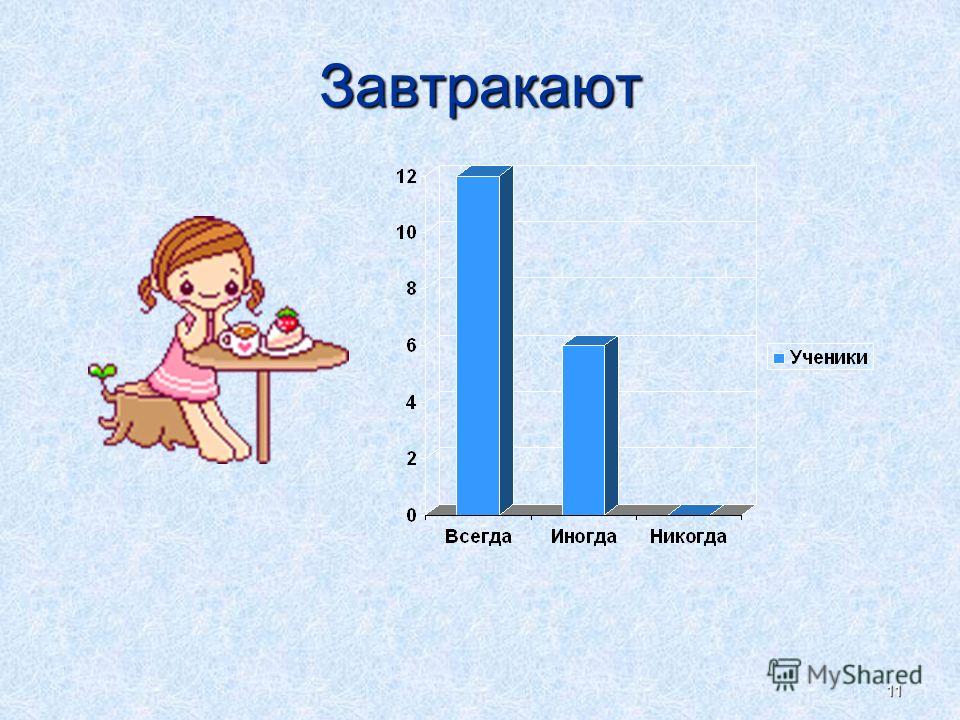 Завтракают

12
10
8
6
4
2
0

Всегда Иногда Никогда

Ученики

MyShared

11